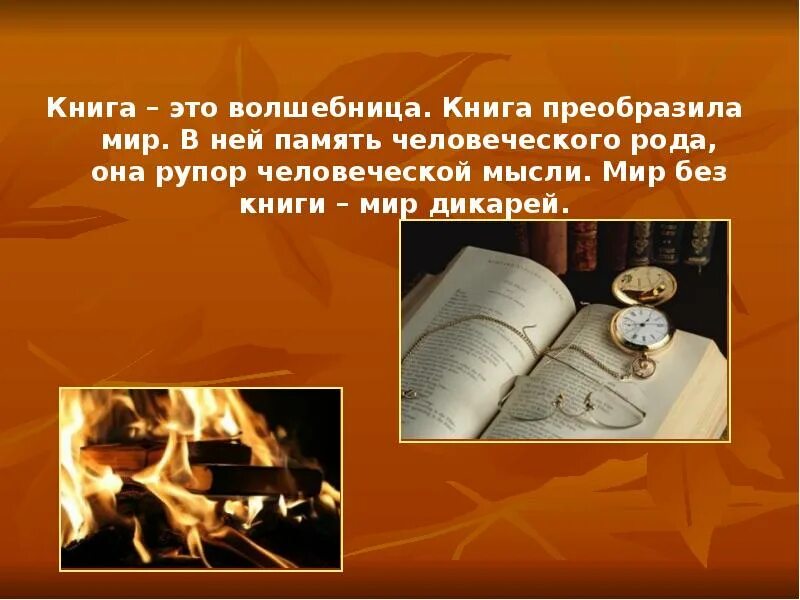 Книга – это волшебница. Книга преобразила мир. В ней память человеческого рода, она рупор человеческой мысли. Мир без книги – мир дикарей.